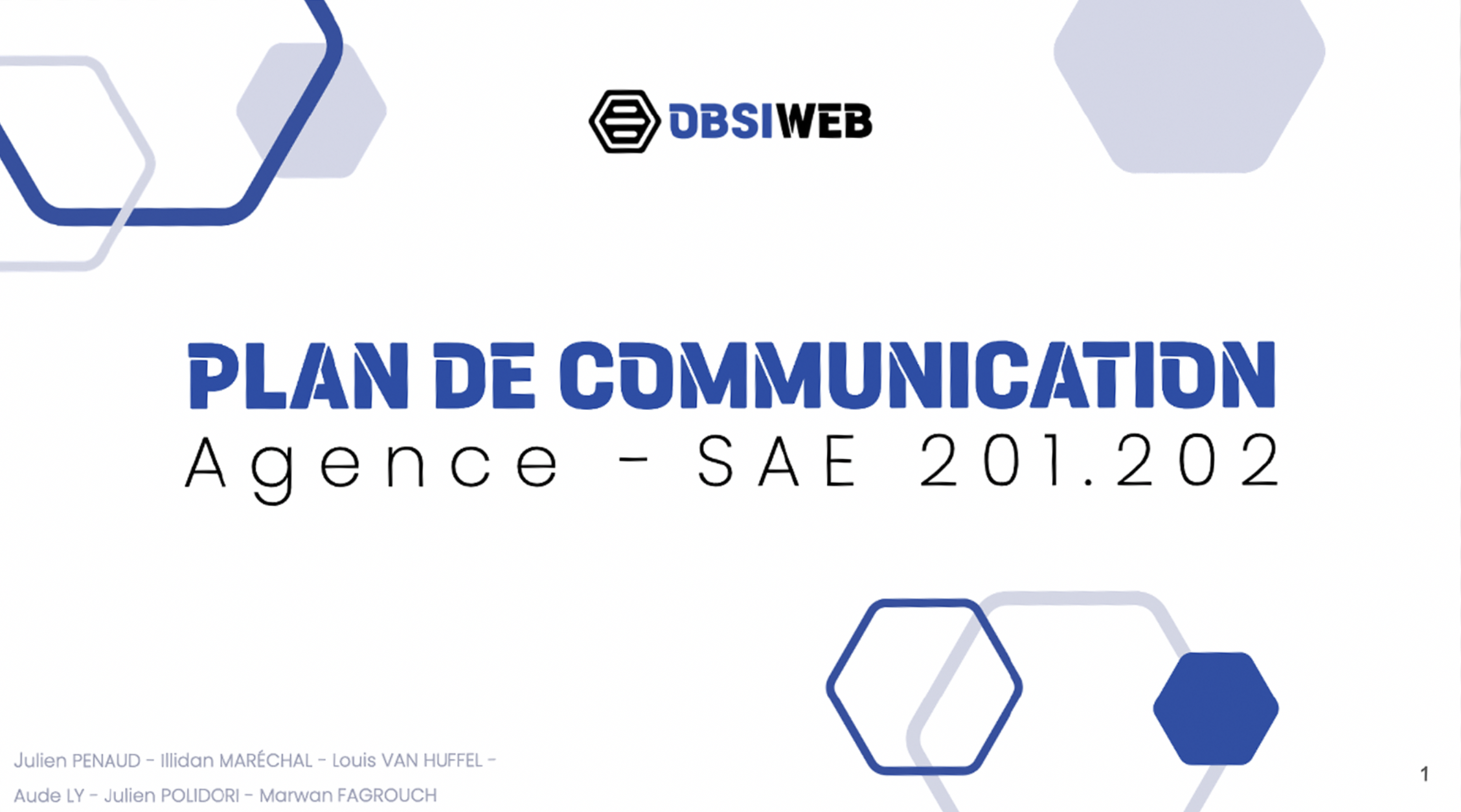 OBSIWEB

PLAN DE COMMUNICATION
Agence - SAE 201.202

Julien PENAUD - Illidan MARÉCHAL - Louis VAN HUFFEL - Aude LY - Julien POLIDORI - Marwan FAGROUCH

1